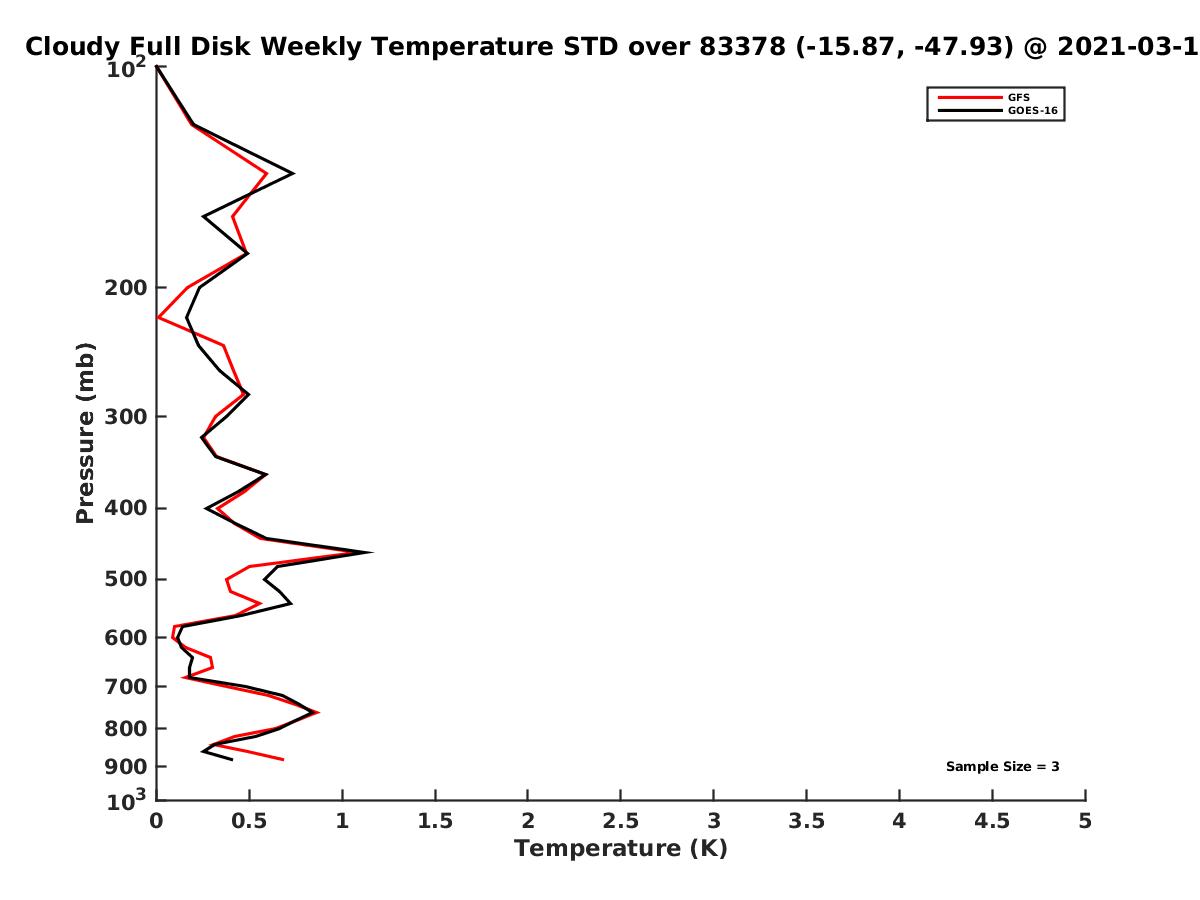 Cloudy Full Disk Weekly Temperature STD over 83378 (-15.87, -47.93) @ 2021-03-1

GFS
GOES-16

$10^2$
200
300
400
500
600
700
800
900
$10^3$

Pressure (mb)

Sample Size = 3

0
0.5
1
1.5
2
2.5
3
3.5
4
4.5
5

Temperature (K)